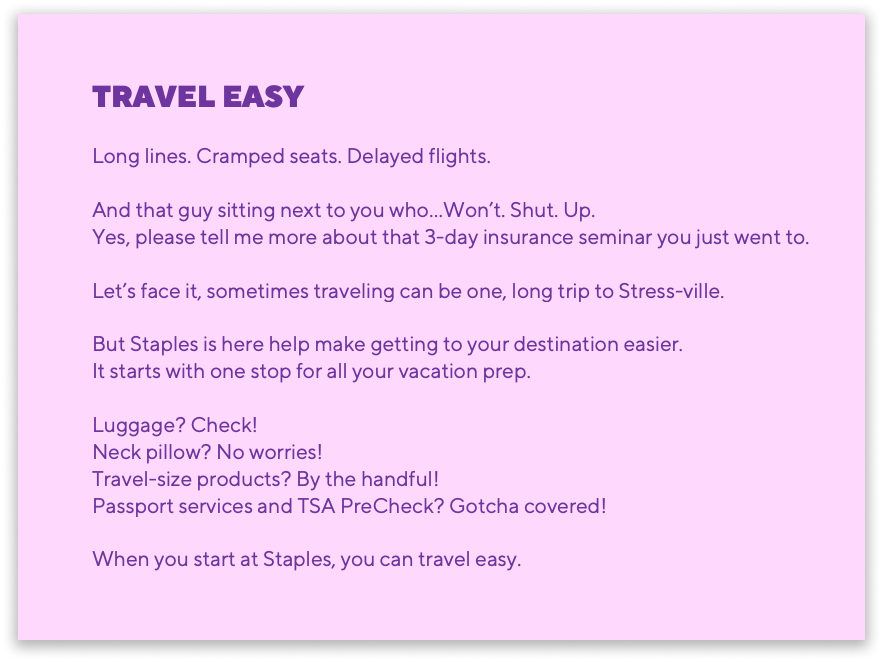 TRAVEL EASY

Long lines. Cramped seats. Delayed flights.

And that guy sitting next to you who...Won't. Shut. Up.
Yes, please tell me more about that 3-day insurance seminar you just went to.

Let's face it, sometimes traveling can be one, long trip to Stress-ville.

But Staples is here help make getting to your destination easier.
It starts with one stop for all your vacation prep.

Luggage? Check!
Neck pillow? No worries!
Travel-size products? By the handful!
Passport services and TSA PreCheck? Gotcha covered!

When you start at Staples, you can travel easy.